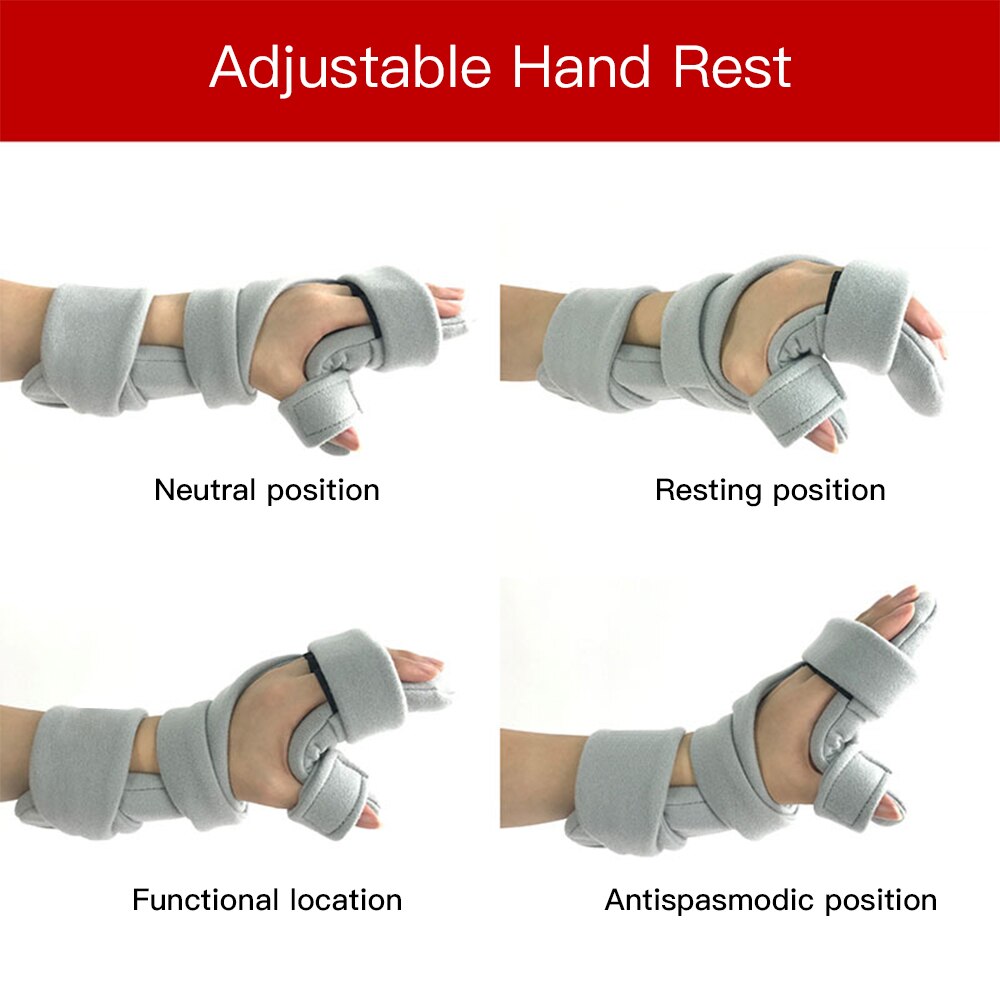 Adjustable Hand Rest

Neutral position

Resting position

Functional location

Antispasmodic position